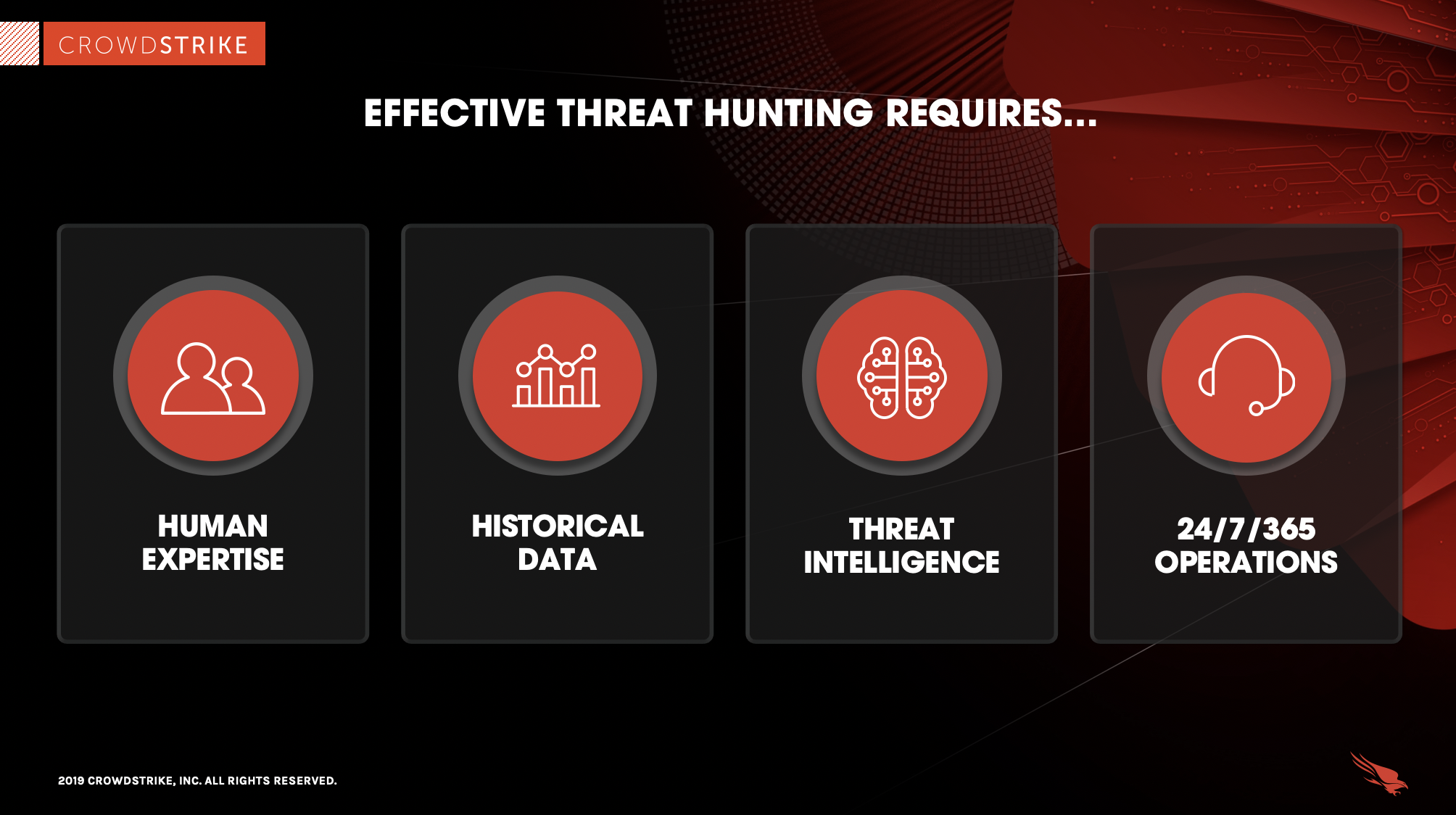 CROWDSTRIKE

EFFECTIVE THREAT HUNTING REQUIRES...

HUMAN EXPERTISE

HISTORICAL DATA

THREAT INTELLIGENCE

24/7/365 OPERATIONS

2019 CROWDSTRIKE, INC. ALL RIGHTS RESERVED.